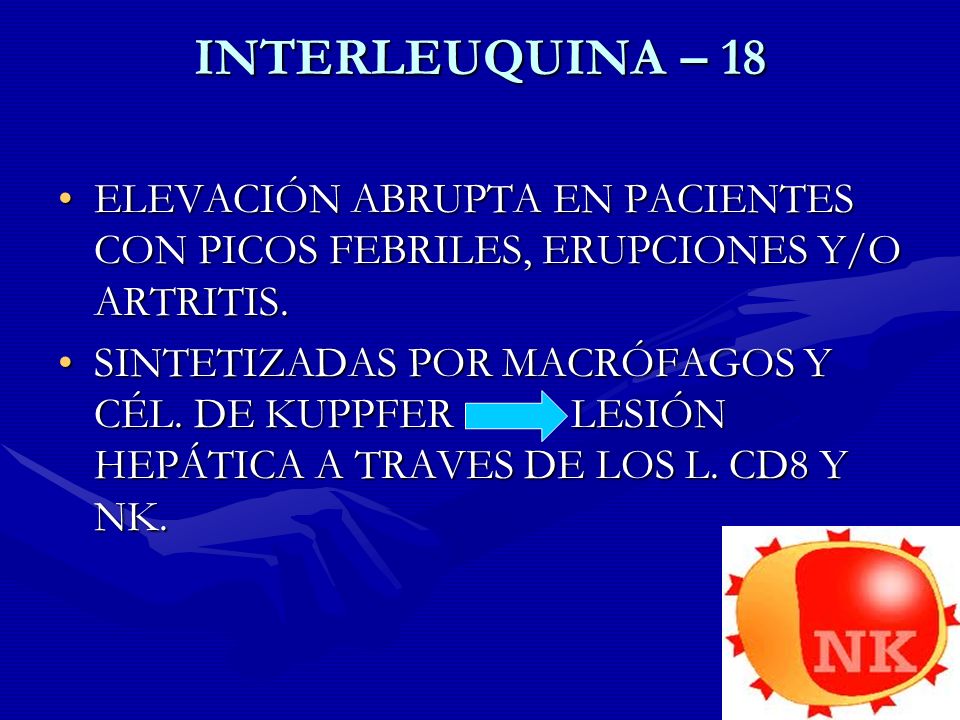 INTERLEUQUINA – 18

• ELEVACIÓN ABRUPTA EN PACIENTES CON PICOS FEBRILES, ERUPCIONES Y/O ARTRITIS.

• SINTETIZADAS POR MACRÓFAGOS Y CÉL. DE KUPPFER → LESIÓN HEPÁTICA A TRAVES DE LOS L. CD8 Y NK.

NK